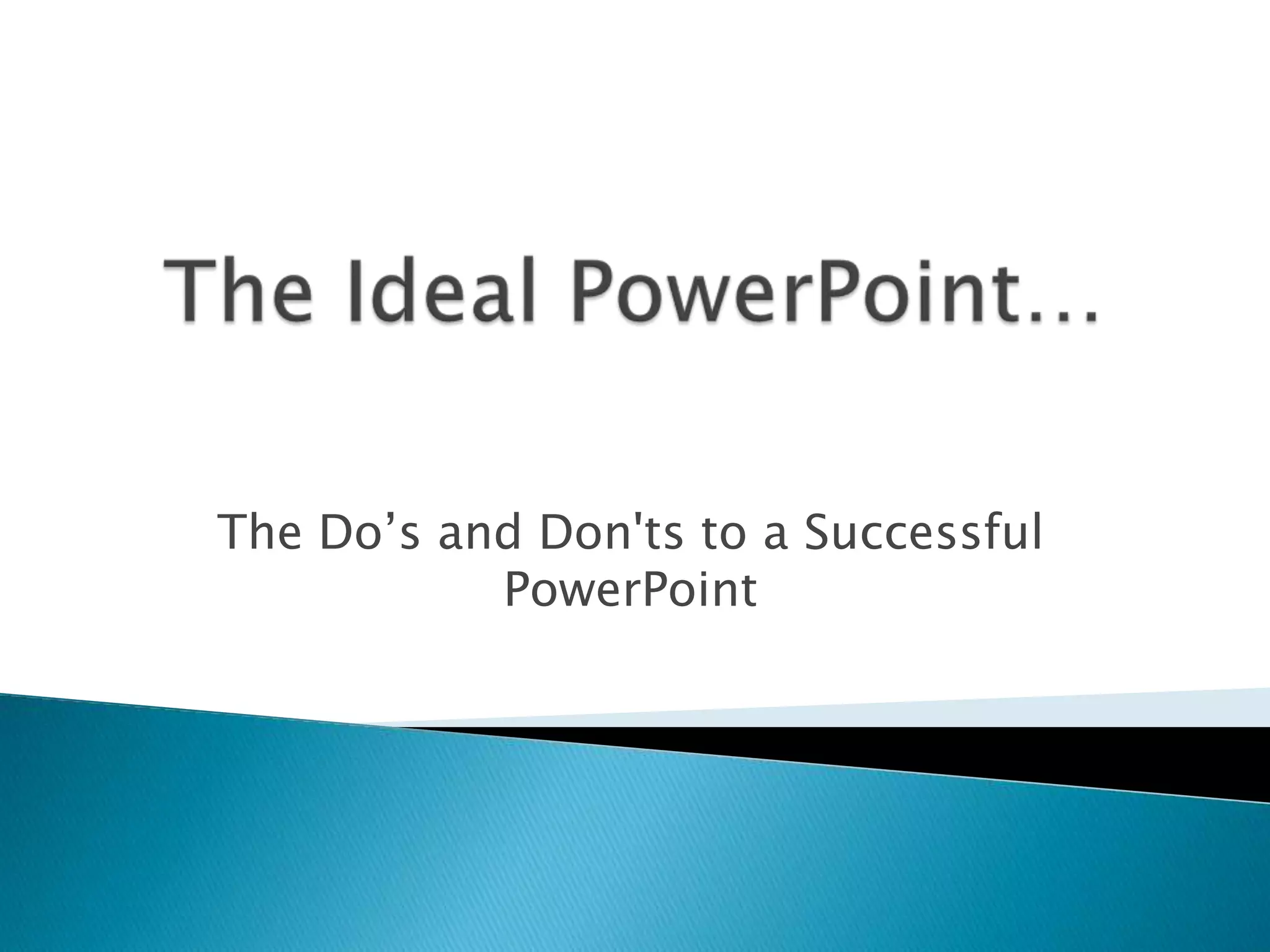 The Ideal PowerPoint…

The Do’s and Don'ts to a Successful PowerPoint